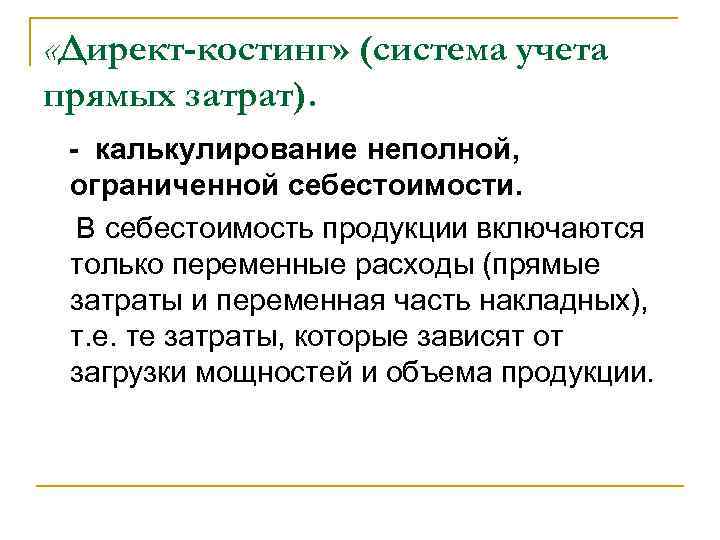 «Директ-костинг» (система учета прямых затрат).

- калькулирование неполной, ограниченной себестоимости.

В себестоимость продукции включаются только переменные расходы (прямые затраты и переменная часть накладных), т.е. те затраты, которые зависят от загрузки мощностей и объема продукции.